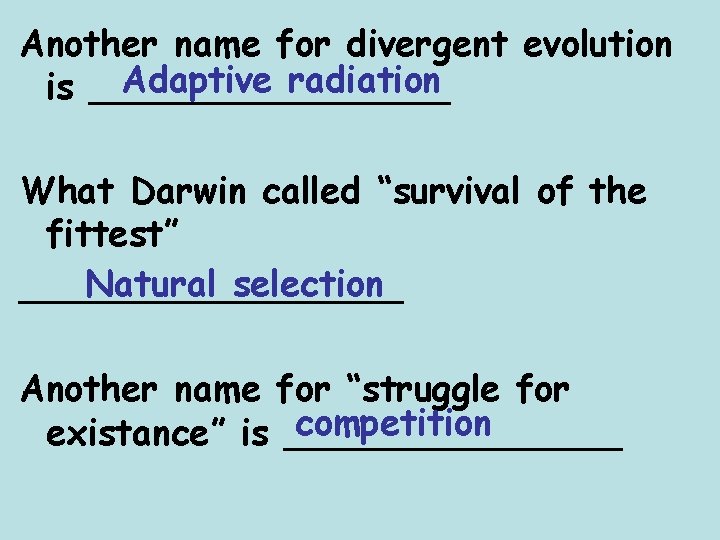 Another name for divergent evolution is Adaptive radiation

What Darwin called “survival of the fittest”

Natural selection

Another name for “struggle for existance” is competition